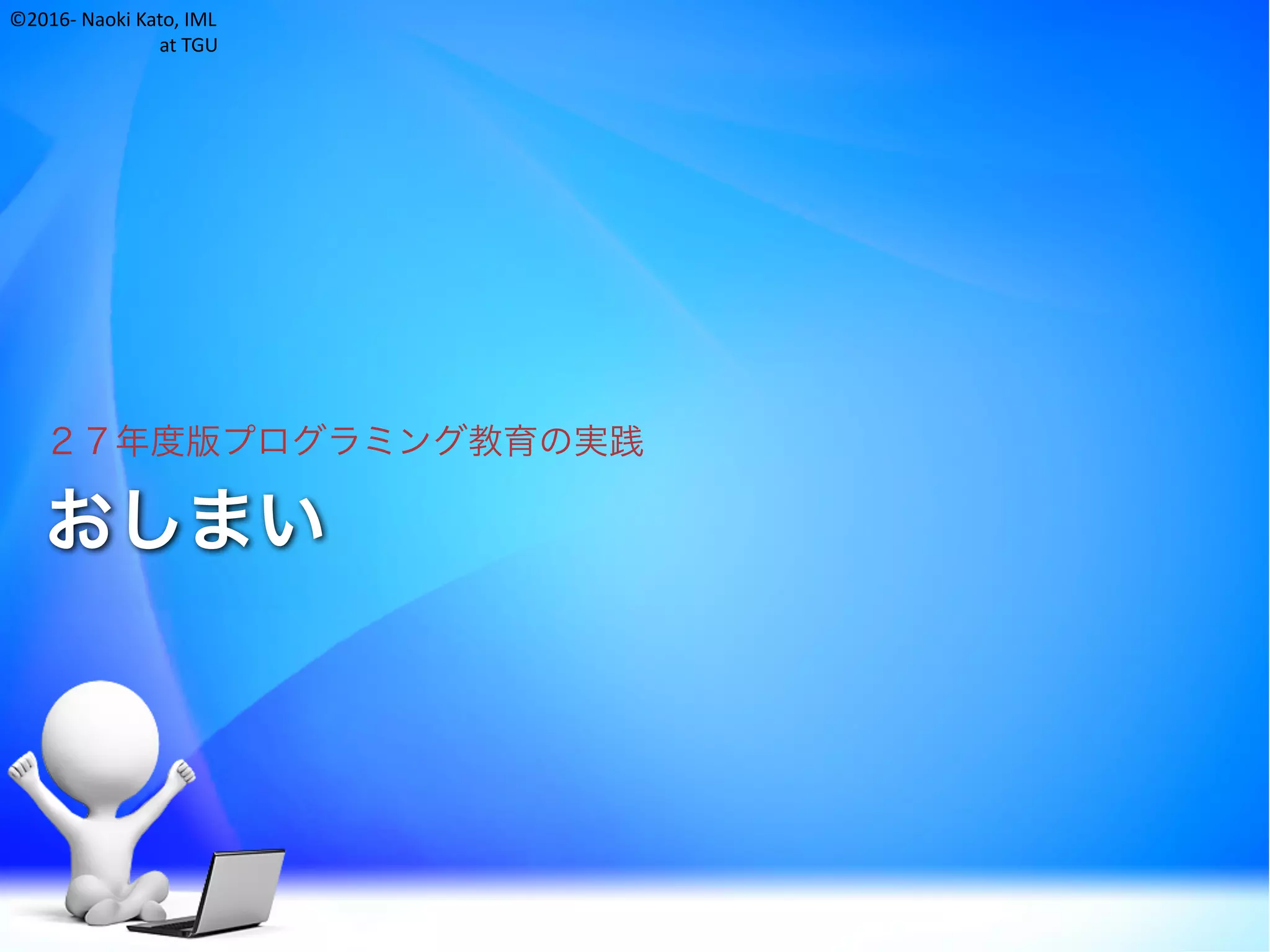 ©2016- Naoki Kato, IML
at TGU

２７年度版プログラミング教育の実践

おしまい